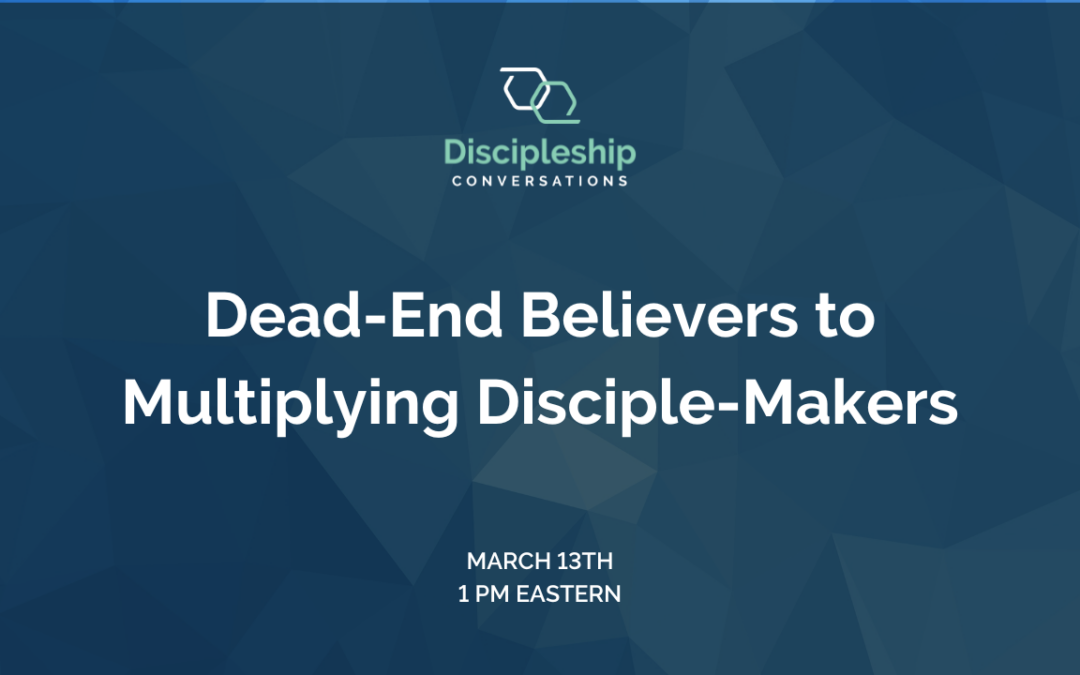 Discipleship
CONVERSATIONS

Dead-End Believers to Multiplying Disciple-Makers

MARCH 13TH
1 PM EASTERN